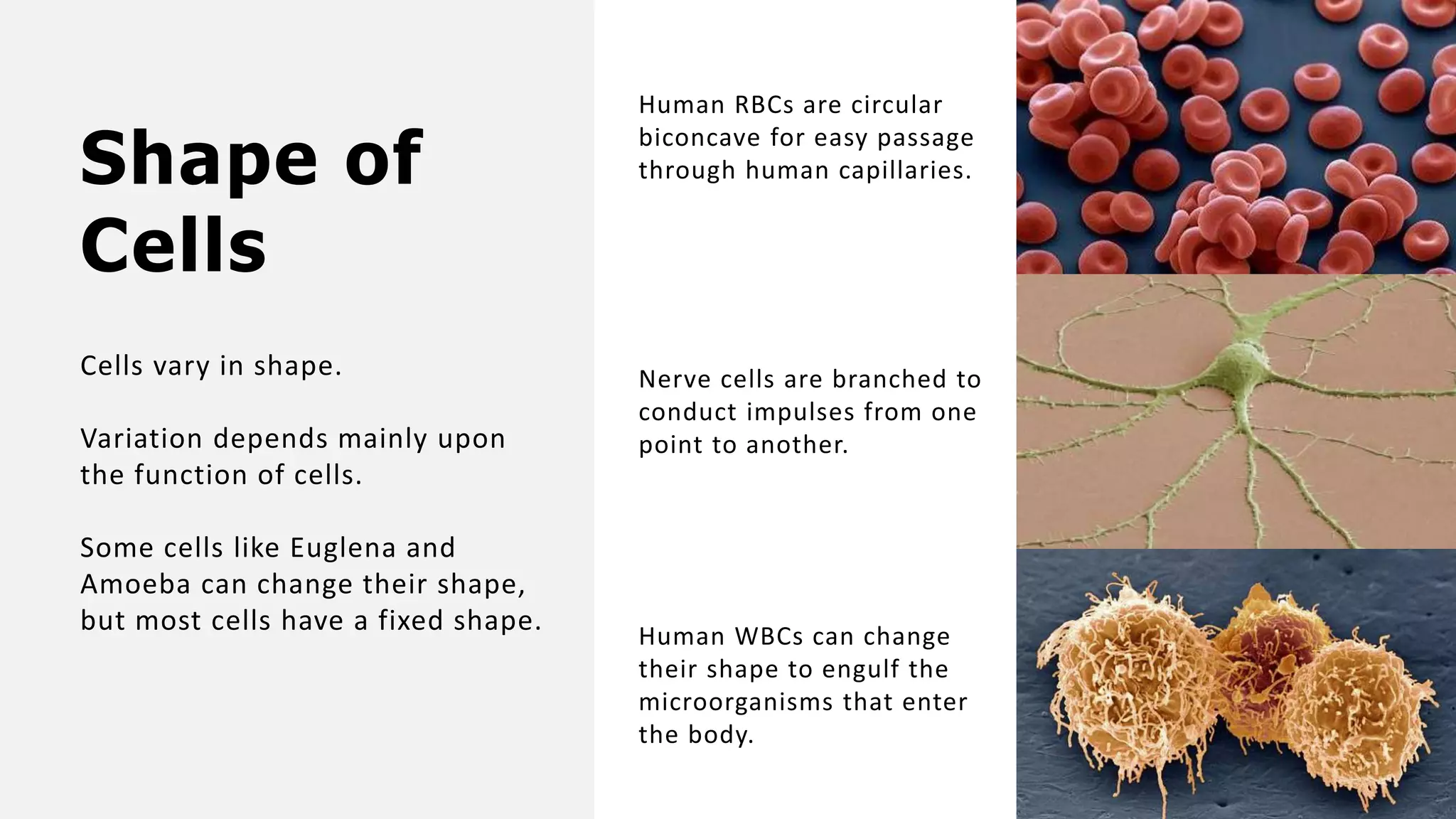 Shape of Cells

Cells vary in shape.

Variation depends mainly upon the function of cells.

Some cells like Euglena and Amoeba can change their shape, but most cells have a fixed shape.

Human RBCs are circular biconcave for easy passage through human capillaries.

Nerve cells are branched to conduct impulses from one point to another.

Human WBCs can change their shape to engulf the microorganisms that enter the body.